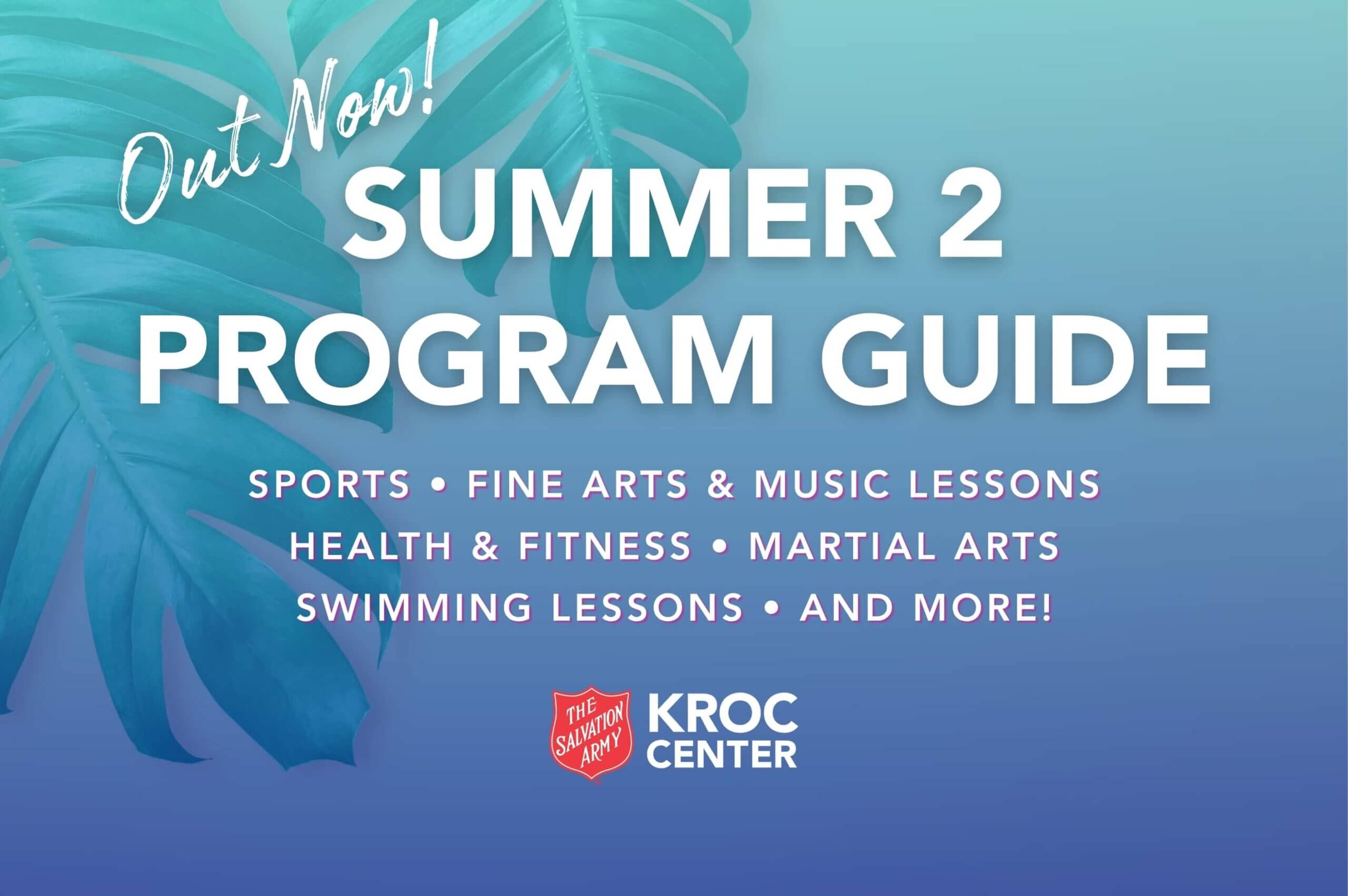 Out Now!

SUMMER 2 PROGRAM GUIDE

SPORTS • FINE ARTS & MUSIC LESSONS
HEALTH & FITNESS • MARTIAL ARTS
SWIMMING LESSONS • AND MORE!

THE SALVATION ARMY

KROC CENTER